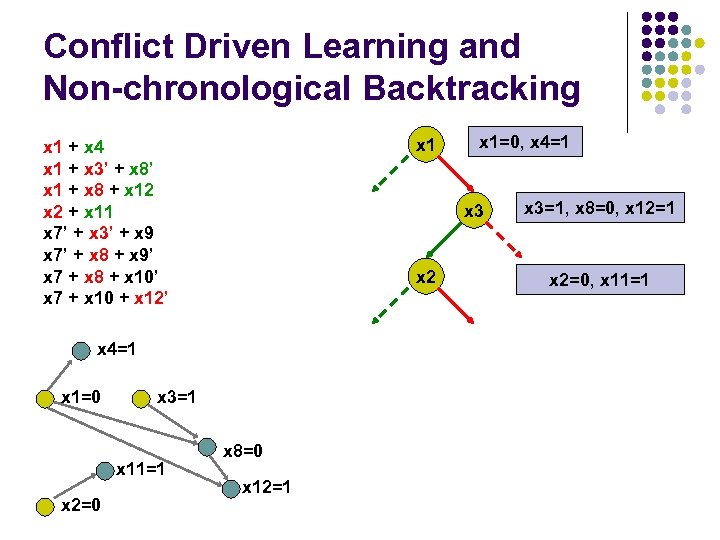 Conflict Driven Learning and Non-chronological Backtracking

x1 + x4
x1 + x3' + x8'
x1 + x8 + x12
x2 + x11
x7' + x3' + x9
x7' + x8 + x9'
x7 + x8 + x10'
x7 + x10 + x12'

x1
x1=0, x4=1
x3
x3=1, x8=0, x12=1
x2
x2=0, x11=1

x4=1
x1=0
x3=1
x8=0
x11=1
x12=1
x2=0